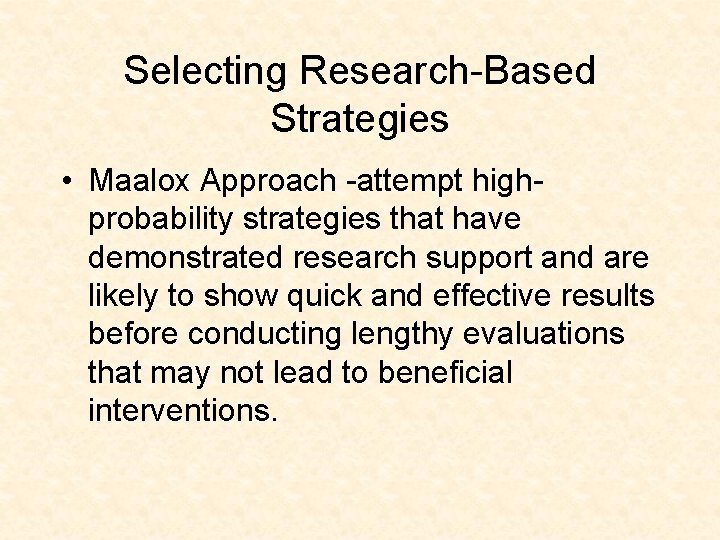 Selecting Research-Based Strategies

• Maalox Approach -attempt high-probability strategies that have demonstrated research support and are likely to show quick and effective results before conducting lengthy evaluations that may not lead to beneficial interventions.